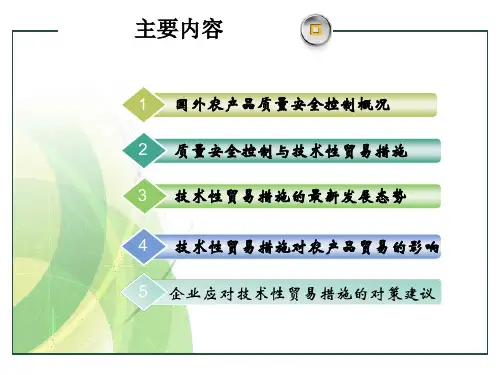 主要内容

1 国外农产品质量安全控制概况

2 质量安全控制与技术性贸易措施

3 技术性贸易措施的最新发展态势

4 技术性贸易措施对农产品贸易的影响

5 企业应对技术性贸易措施的对策建议